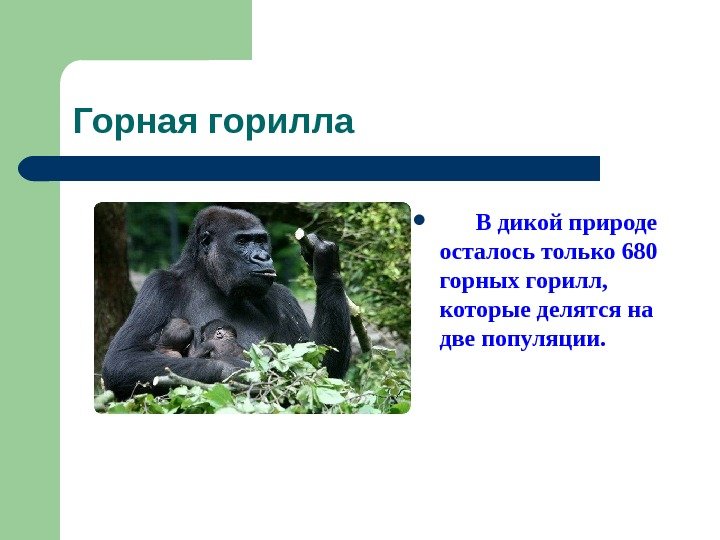 Горная горилла

• В дикой природе осталось только 680 горных горилл, которые делятся на две популяции.